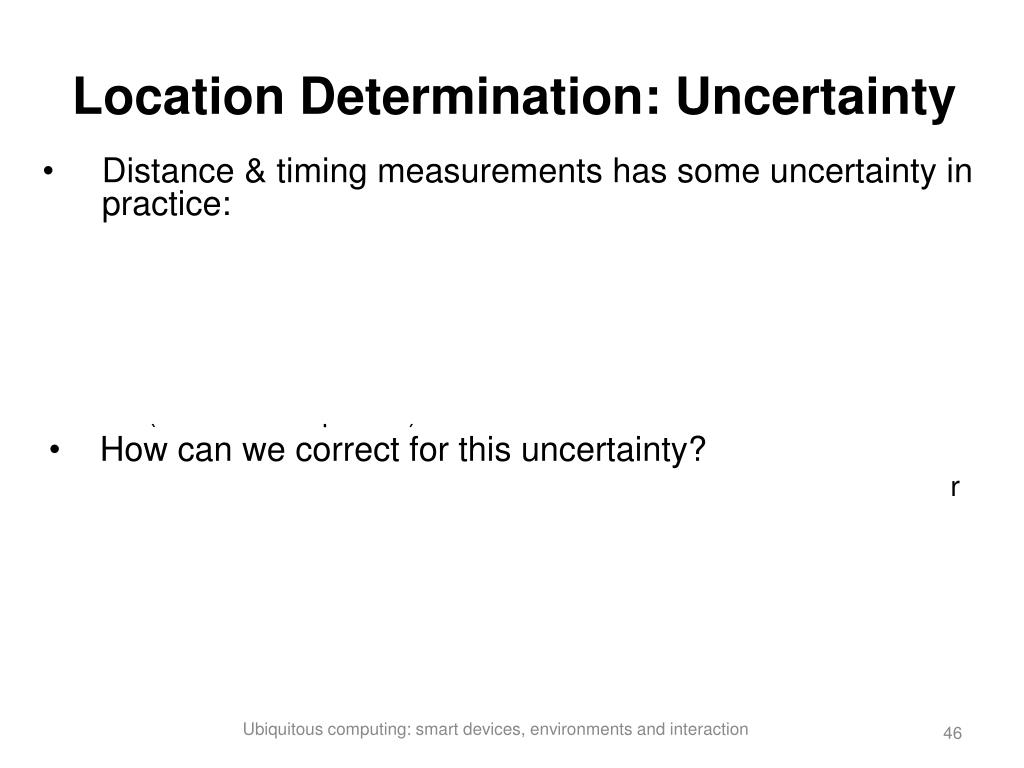 Location Determination: Uncertainty

• Distance & timing measurements has some uncertainty in practice:

• How can we correct for this uncertainty?

r

Ubiquitous computing: smart devices, environments and interaction

46